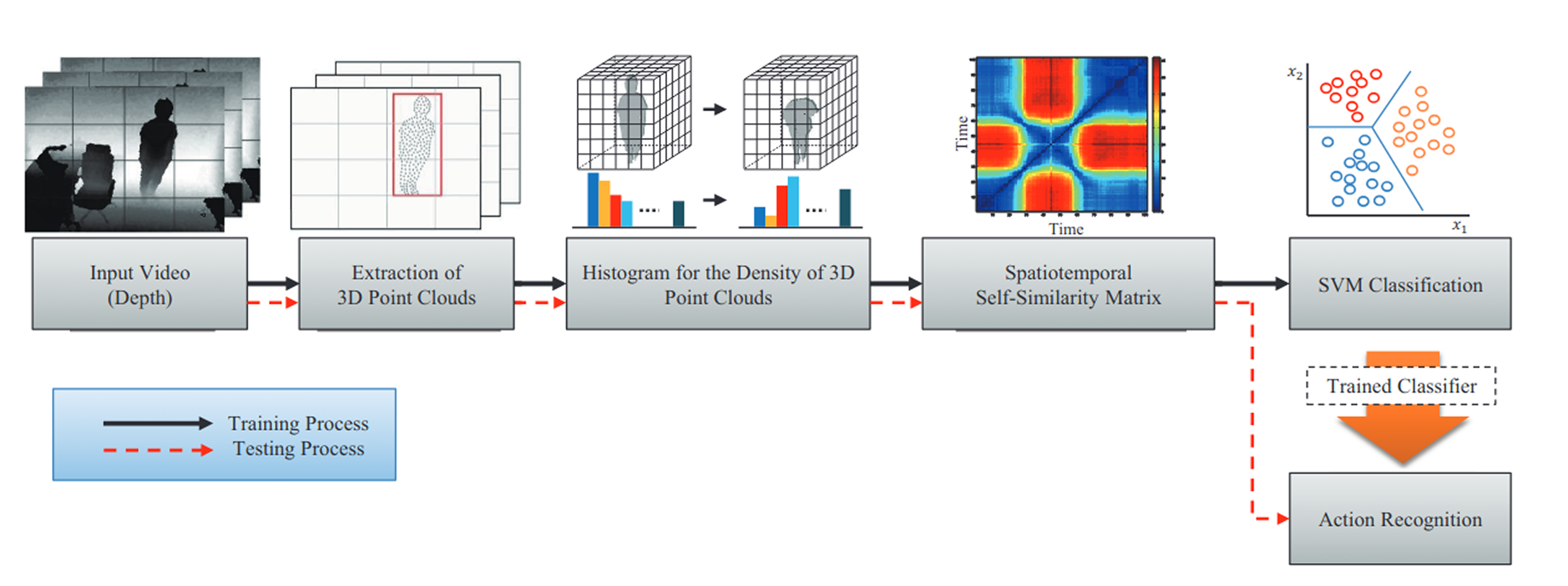 Time

Time

$x_2$

$x_1$

Input Video (Depth)

Extraction of 3D Point Clouds

Histogram for the Density of 3D Point Clouds

Spatiotemporal Self-Similarity Matrix

SVM Classification

Trained Classifier

Action Recognition

Training Process
Testing Process